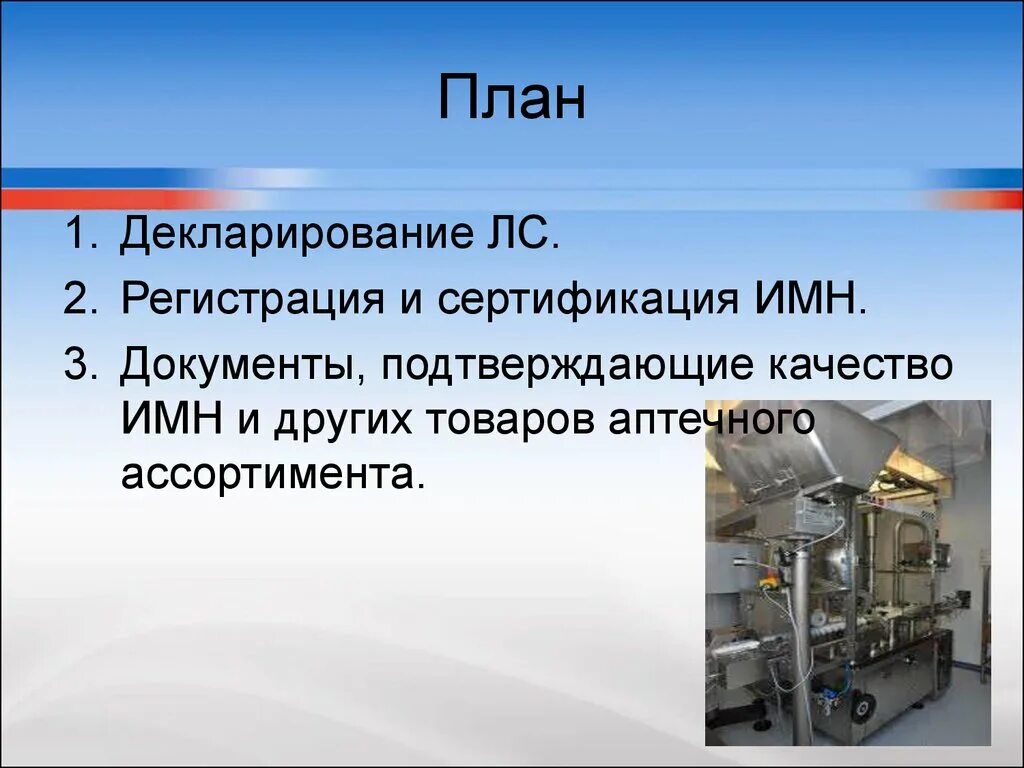 План

1. Декларирование ЛС.
2. Регистрация и сертификация ИМН.
3. Документы, подтверждающие качество ИМН и других товаров аптечного ассортимента.